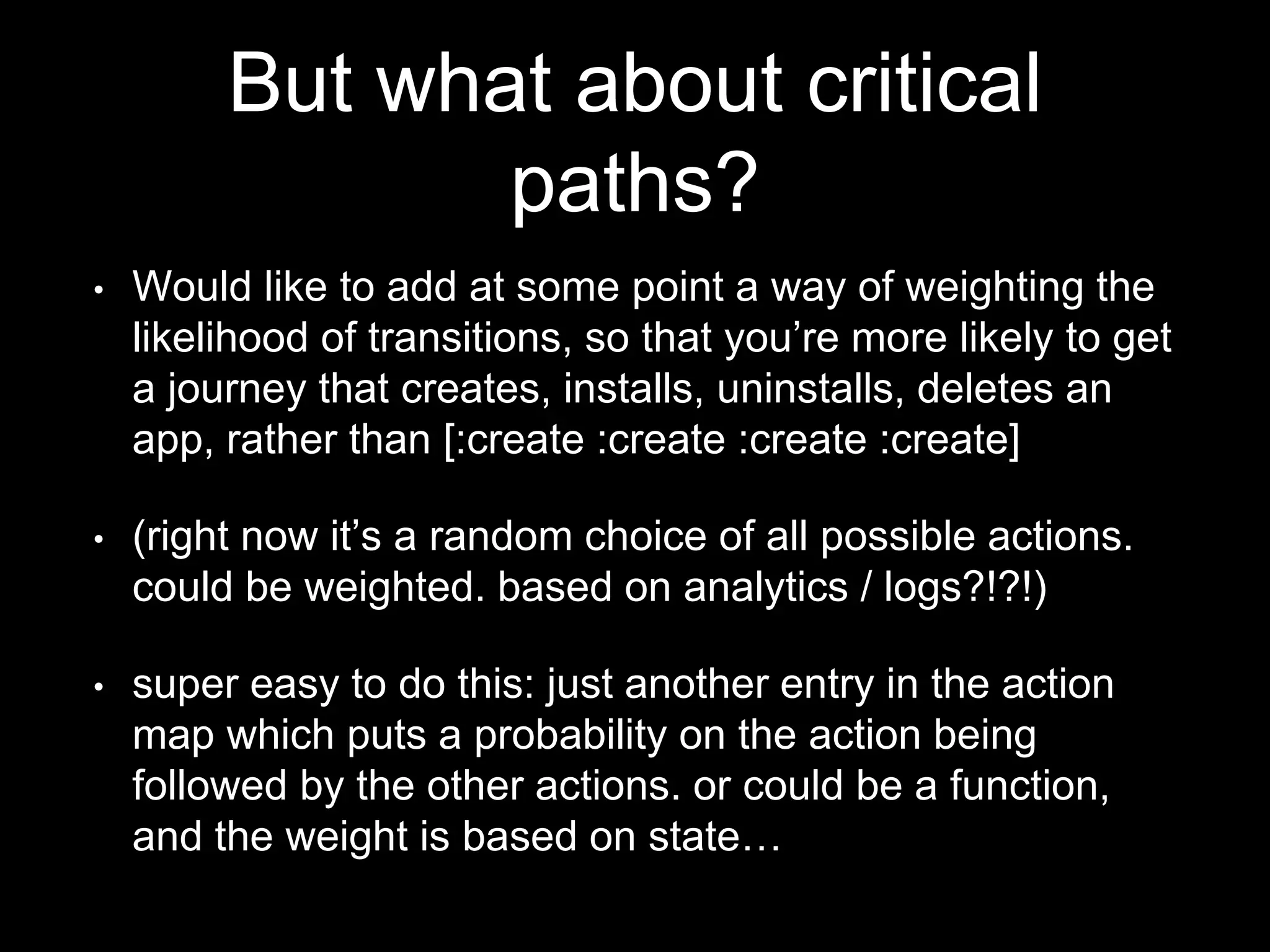 But what about critical paths?

• Would like to add at some point a way of weighting the likelihood of transitions, so that you’re more likely to get a journey that creates, installs, uninstalls, deletes an app, rather than [:create :create :create :create]

• (right now it’s a random choice of all possible actions. could be weighted. based on analytics / logs?!?!)

• super easy to do this: just another entry in the action map which puts a probability on the action being followed by the other actions. or could be a function, and the weight is based on state…